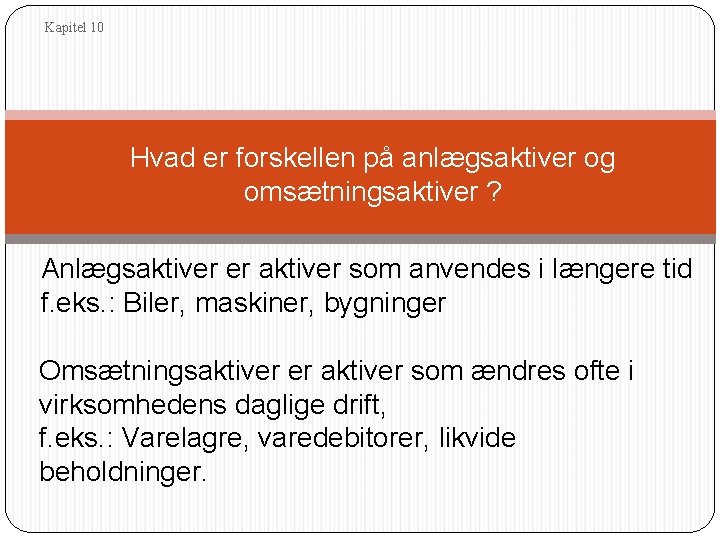 Kapitel 10

Hvad er forskellen på anlægsaktiver og omsætningsaktiver ?

Anlægsaktiver er aktiver som anvendes i længere tid f.eks.: Biler, maskiner, bygninger

Omsætningsaktiver er aktiver som ændres ofte i virksomhedens daglige drift,
f.eks.: Varelagre, varedebitorer, likvide beholdninger.